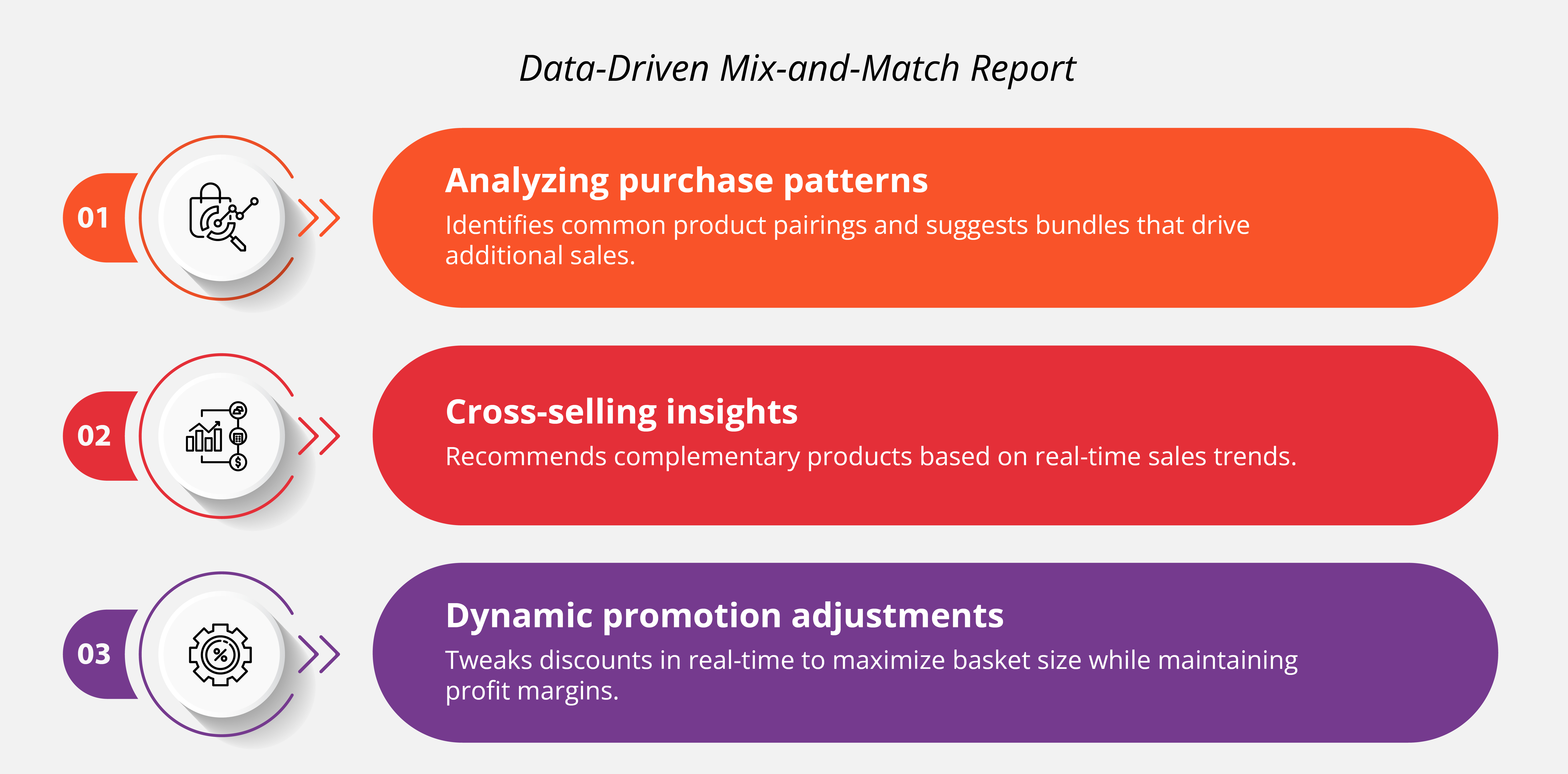 Data-Driven Mix-and-Match Report

01

Analyzing purchase patterns

Identifies common product pairings and suggests bundles that drive additional sales.

02

Cross-selling insights

Recommends complementary products based on real-time sales trends.

03

Dynamic promotion adjustments

Tweaks discounts in real-time to maximize basket size while maintaining profit margins.